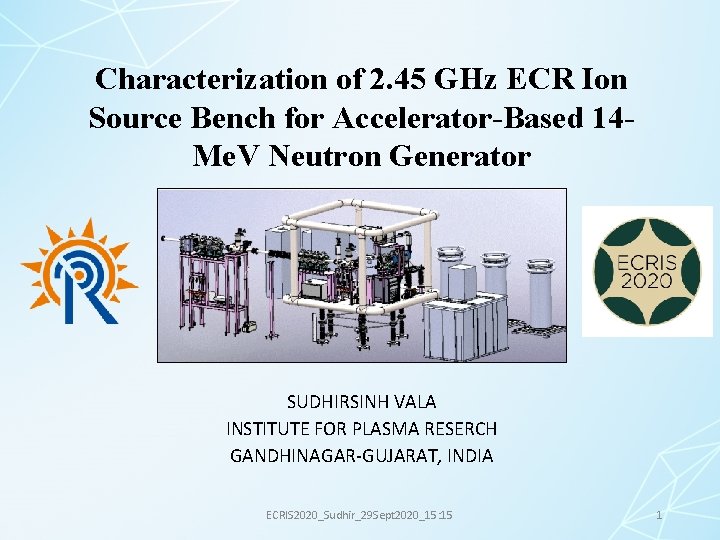 Characterization of 2.45 GHz ECR Ion Source Bench for Accelerator-Based 14-MeV Neutron Generator

ECRIS 2020

SUDHIRSINH VALA
INSTITUTE FOR PLASMA RESERCH
GANDHINAGAR-GUJARAT, INDIA

ECRIS2020_Sudhir_29Sept2020_15:15

1